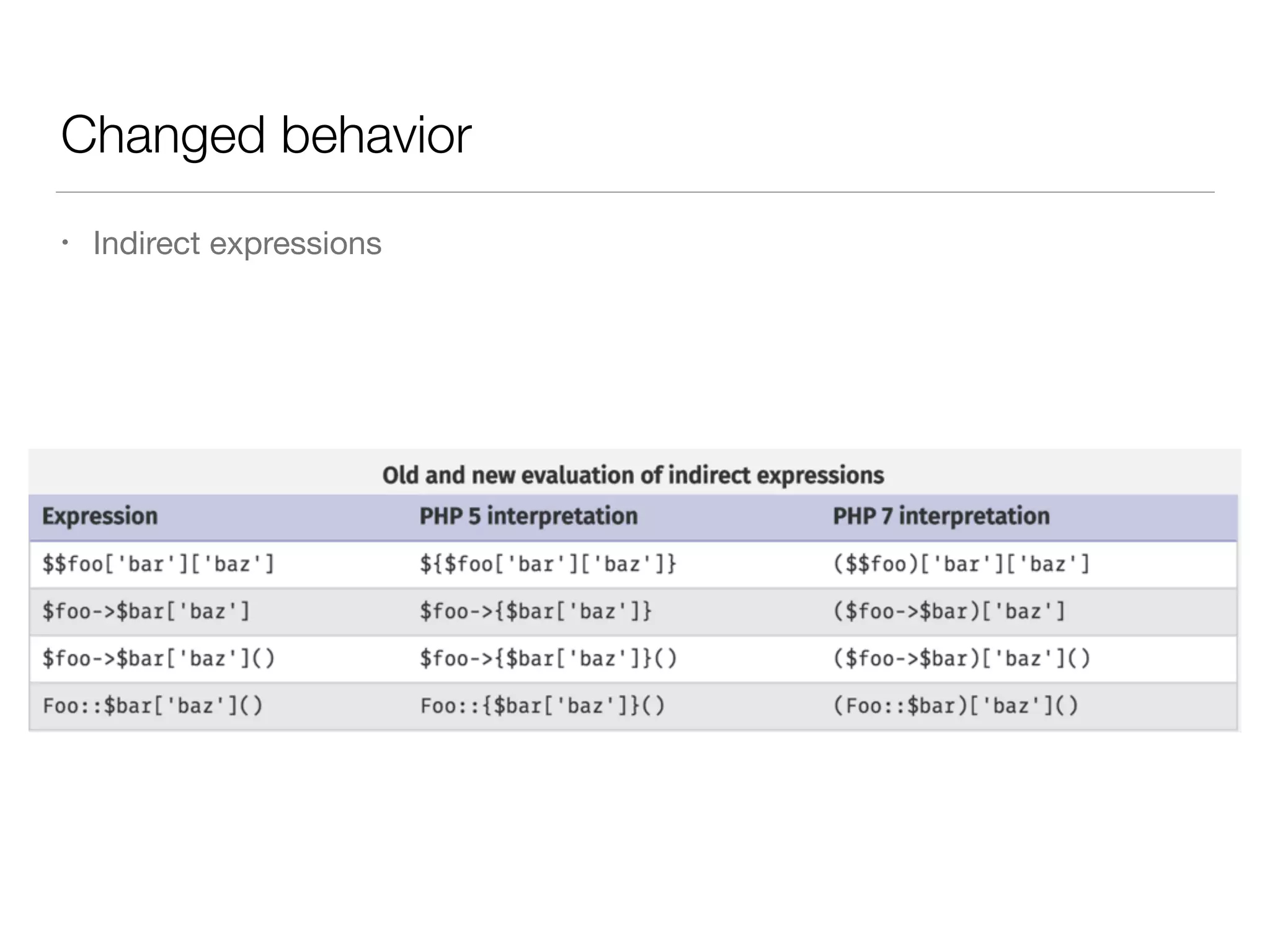 Changed behavior

• Indirect expressions

Old and new evaluation of indirect expressions

| Expression | PHP 5 interpretation | PHP 7 interpretation |
|---|---|---|
| \$\$foo['bar']['baz'] | \${\$foo['bar']['baz']} | (\$\$foo)['bar']['baz'] |
| \$foo->\$bar['baz'] | \$foo->{\$bar['baz']} | (\$foo->\$bar)['baz'] |
| \$foo->\$bar['baz']() | \$foo->{\$bar['baz']}() | (\$foo->\$bar)['baz']() |
| Foo::\$bar['baz']() | Foo::{\$bar['baz']}() | (Foo::\$bar)['baz']() |